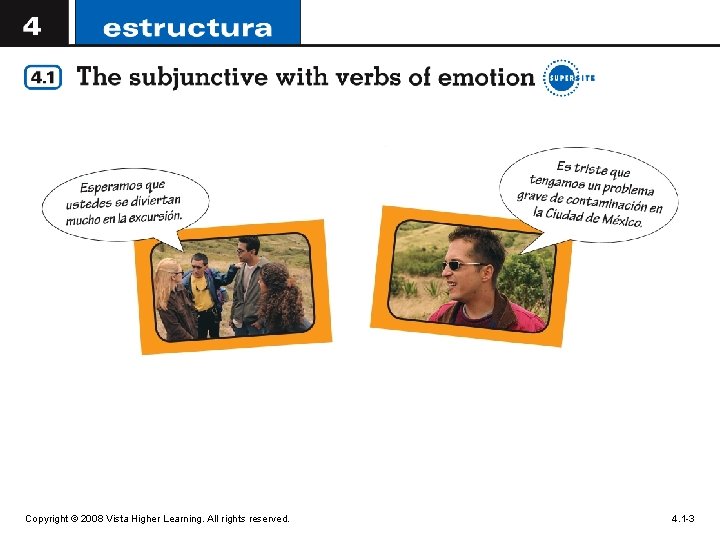 4 estructura

4.1 The subjunctive with verbs of emotion SUPERSITE

Esperamos que ustedes se diviertan mucho en la excursión.

Es triste que tengamos un problema grave de contaminación en la Ciudad de México.

Copyright © 2008 Vista Higher Learning. All rights reserved.

4.1-3